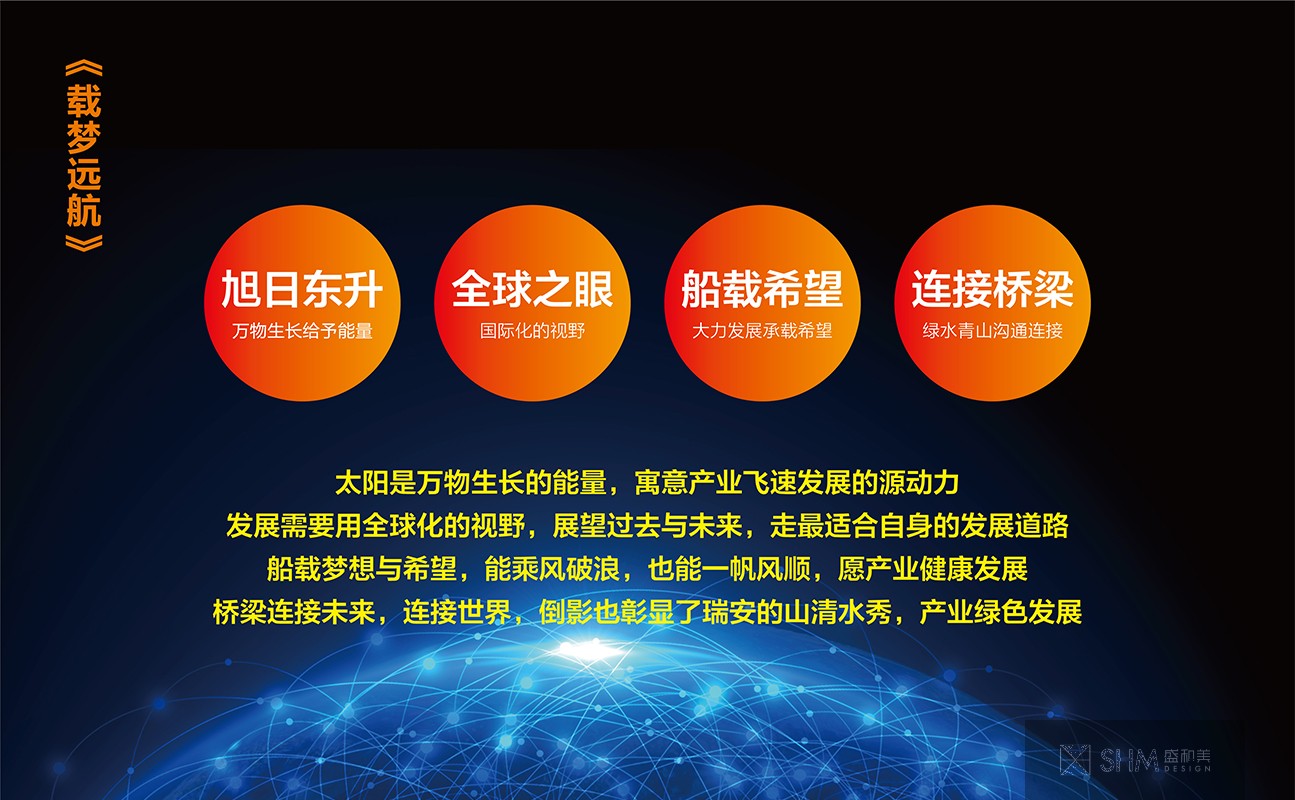 《载梦远航》

旭日东升
万物生长给予能量

全球之眼
国际化的视野

船载希望
大力发展承载希望

连接桥梁
绿水青山沟通连接

太阳是万物生长的能量，寓意产业飞速发展的源动力
发展需要用全球化的视野，展望过去与未来，走最适合自身的发展道路
船载梦想与希望，能乘风破浪，也能一帆风顺，愿产业健康发展
桥梁连接未来，连接世界，倒影也彰显了瑞安的山清水秀，产业绿色发展

SHM 盛和美 DESIGN